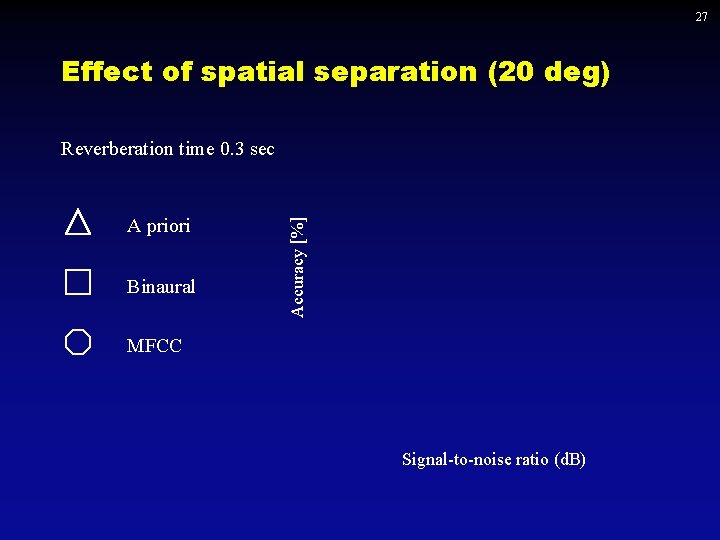 27

Effect of spatial separation (20 deg)

Reverberation time 0.3 sec

A priori

Binaural

MFCC

Accuracy [%]

Signal-to-noise ratio (dB)